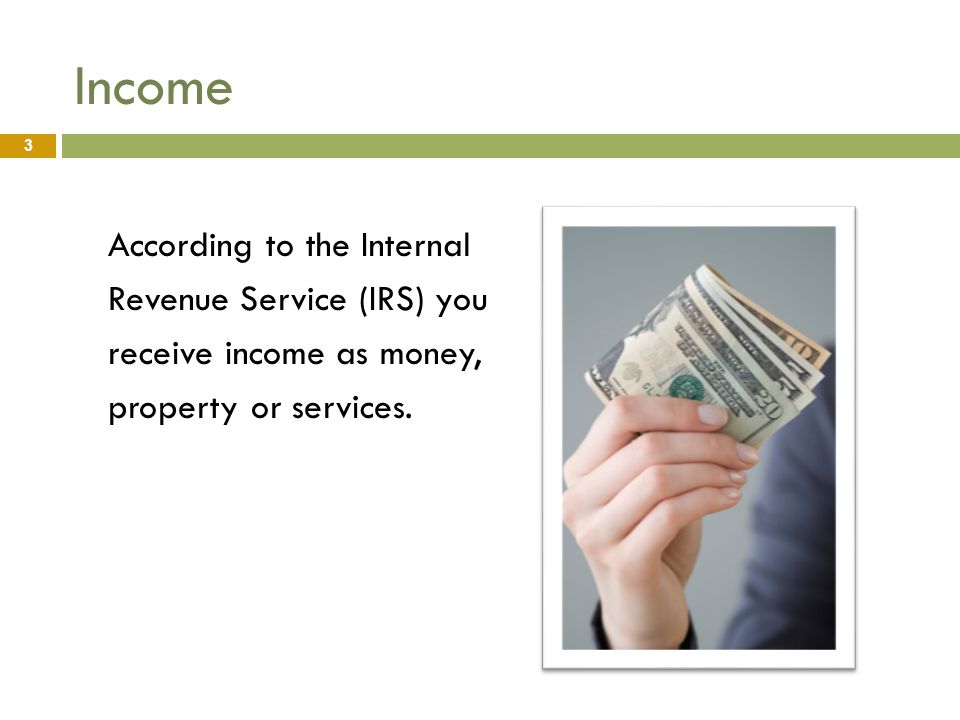 Income

3

According to the Internal Revenue Service (IRS) you receive income as money, property or services.